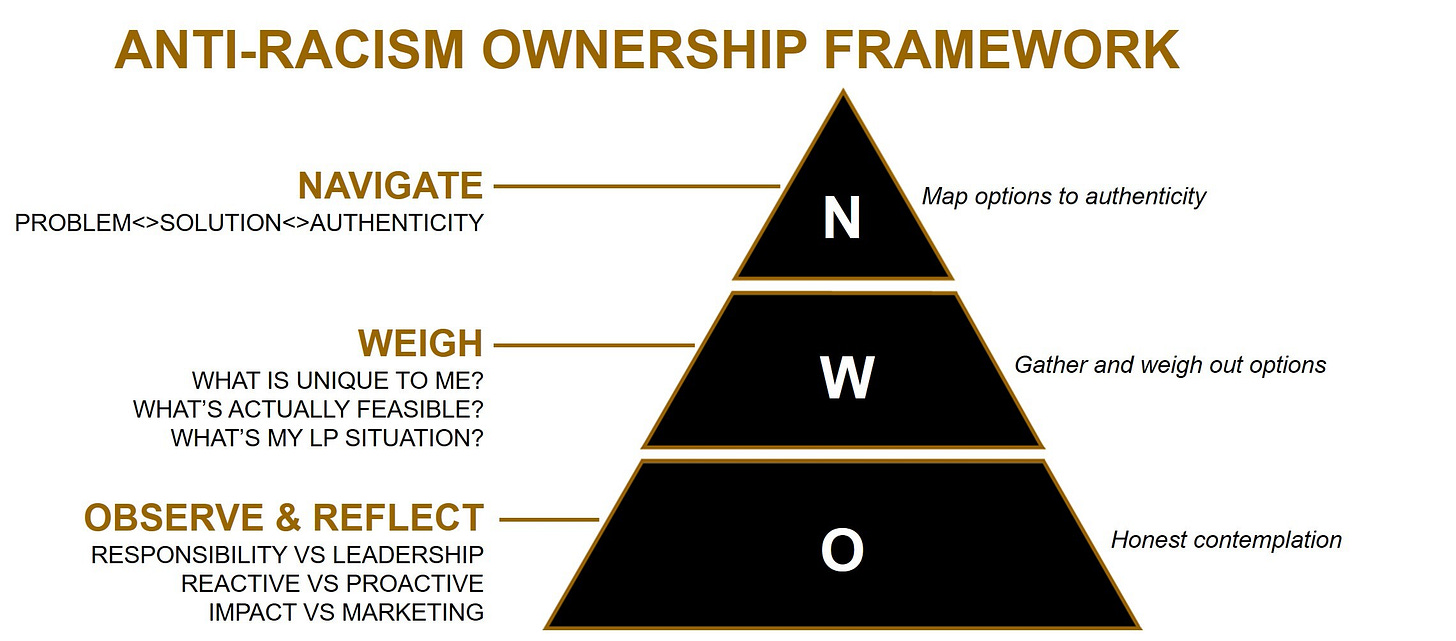 ANTI-RACISM OWNERSHIP FRAMEWORK

NAVIGATE
PROBLEM<>SOLUTION<>AUTHENTICITY

N

Map options to authenticity

WEIGH
WHAT IS UNIQUE TO ME?
WHAT'S ACTUALLY FEASIBLE?
WHAT'S MY LP SITUATION?

W

Gather and weigh out options

OBSERVE & REFLECT
RESPONSIBILITY VS LEADERSHIP
REACTIVE VS PROACTIVE
IMPACT VS MARKETING

O

Honest contemplation